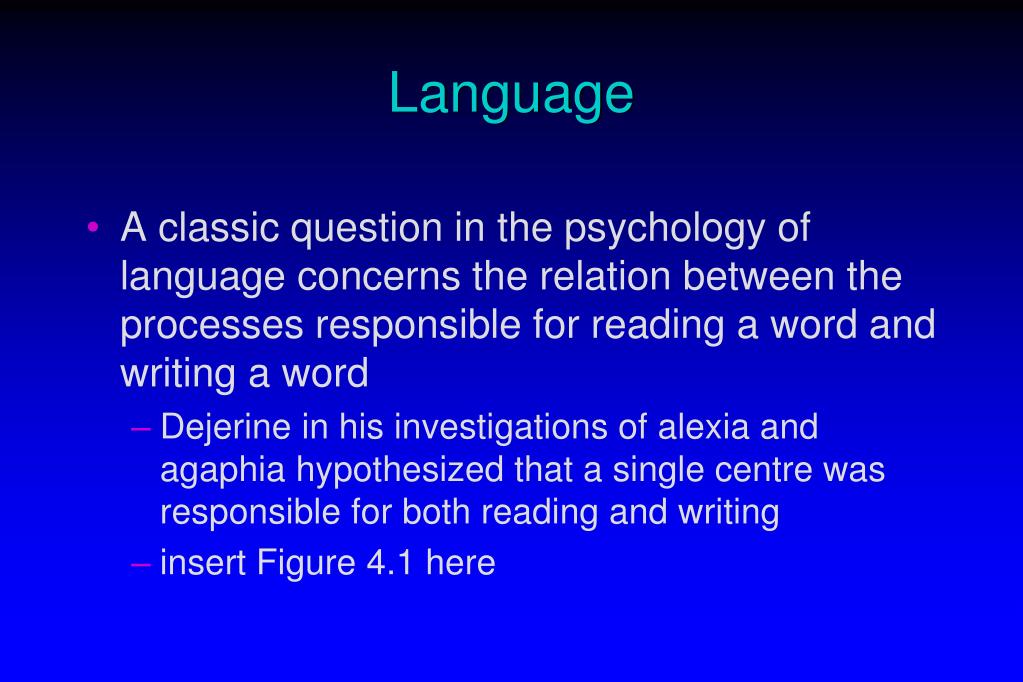 Language

• A classic question in the psychology of language concerns the relation between the processes responsible for reading a word and writing a word

– Dejerine in his investigations of alexia and agaphia hypothesized that a single centre was responsible for both reading and writing

– insert Figure 4.1 here